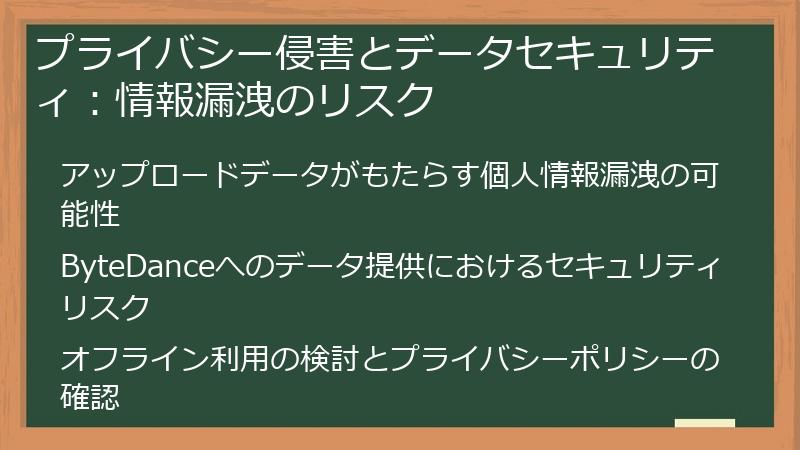 プライバシー侵害とデータセキュリティ：情報漏洩のリスク

アップロードデータがもたらす個人情報漏洩の可能性

ByteDanceへのデータ提供におけるセキュリティリスク

オフライン利用の検討とプライバシーポリシーの確認